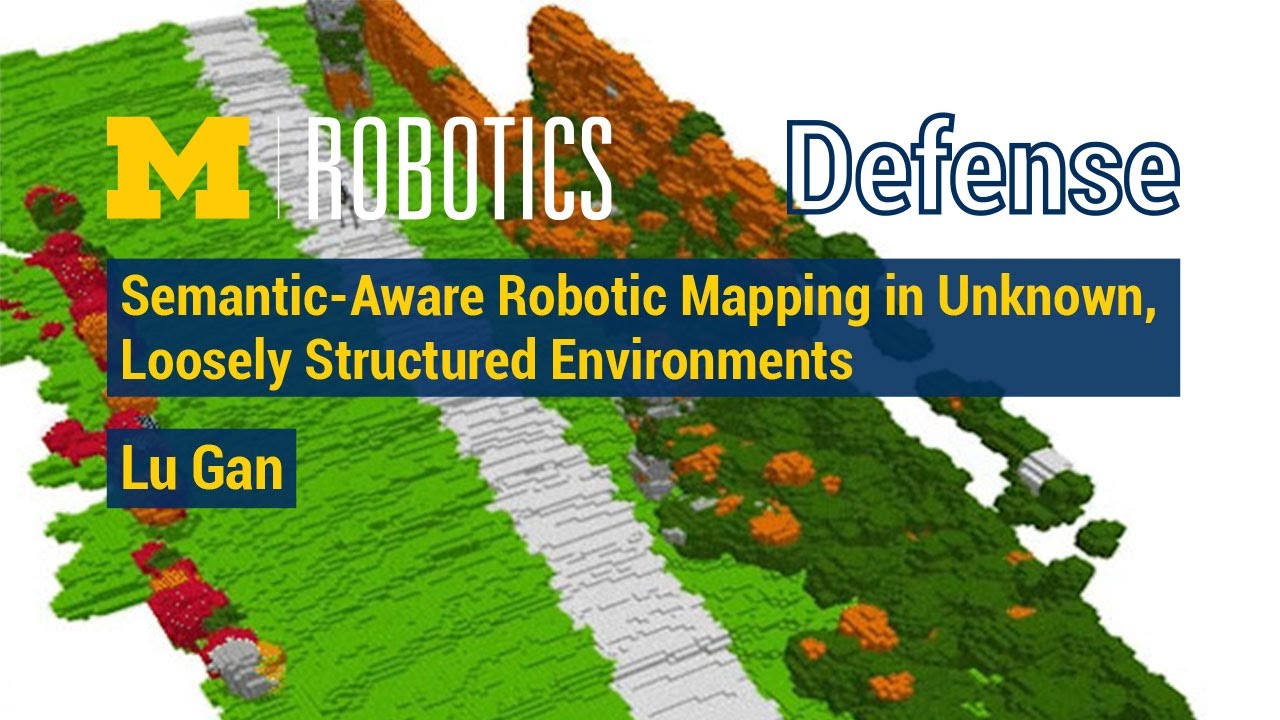 M | ROBOTICS Defense

Semantic-Aware Robotic Mapping in Unknown, Loosely Structured Environments

Lu Gan